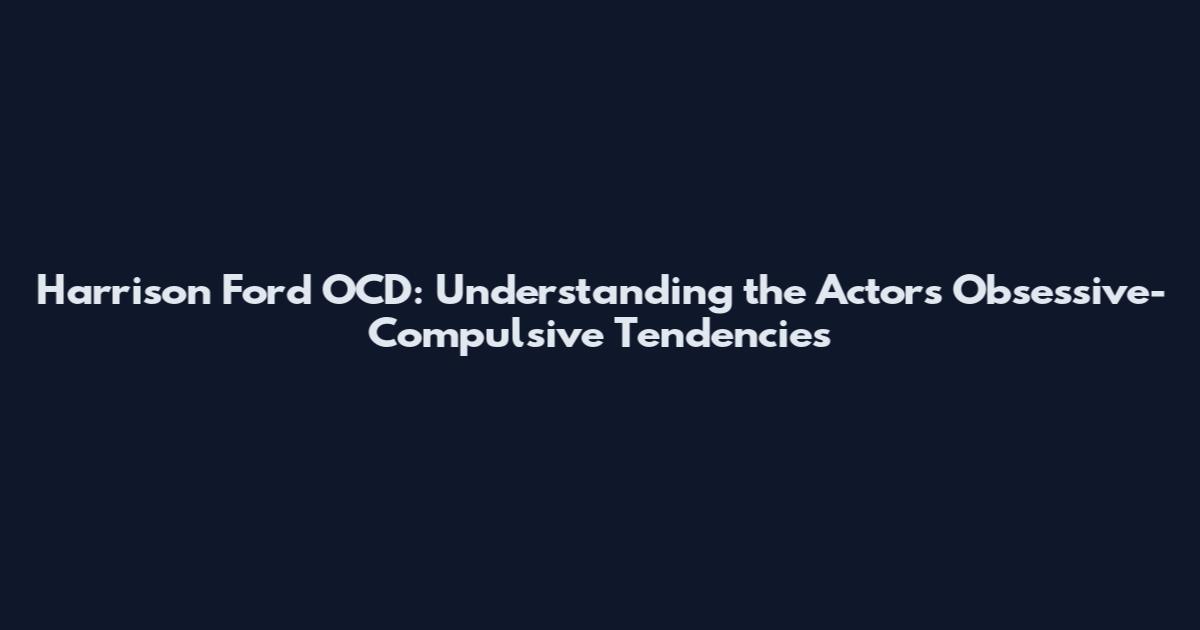 Harrison Ford OCD: Understanding the Actors Obsessive-Compulsive Tendencies